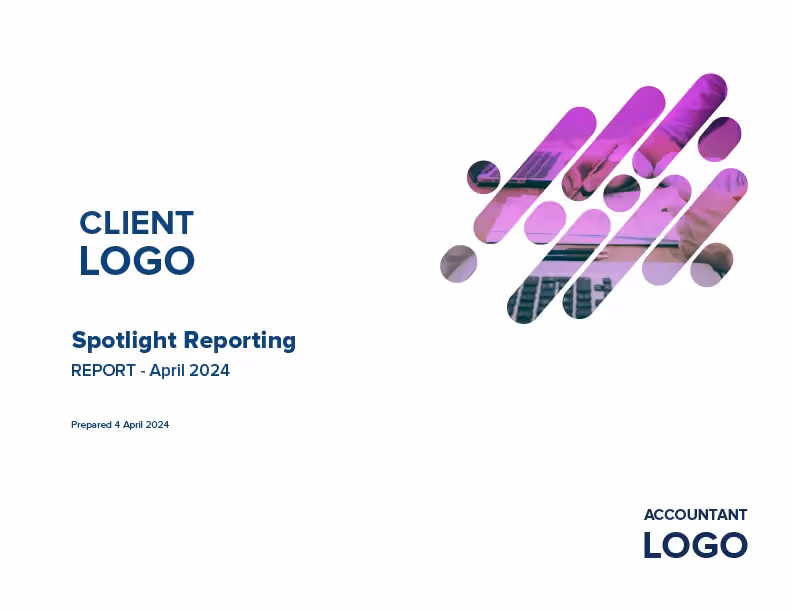 CLIENT
LOGO

Spotlight Reporting

REPORT - April 2024

Prepared 4 April 2024

ACCOUNTANT
LOGO